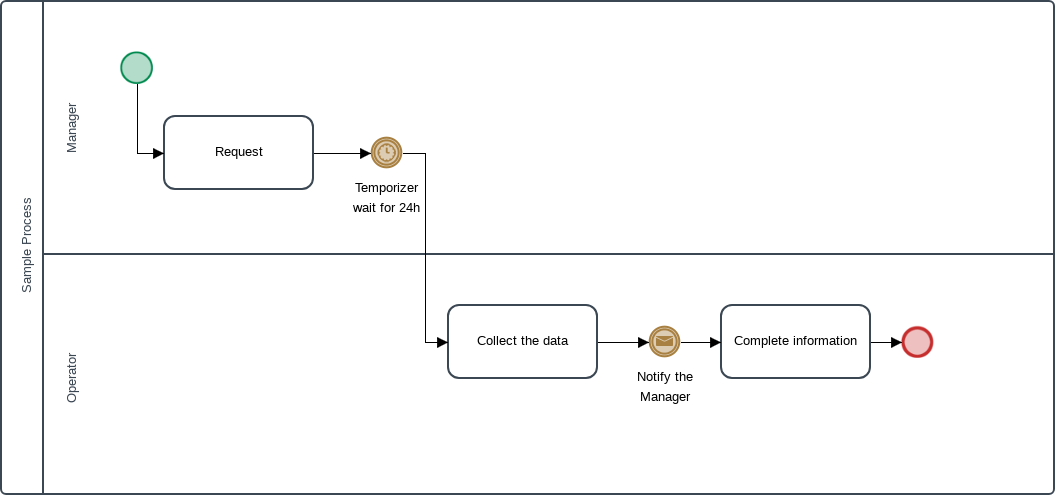 Sample Process

Manager

Request

Temporizer wait for 24h

Operator

Collect the data

Notify the Manager

Complete information